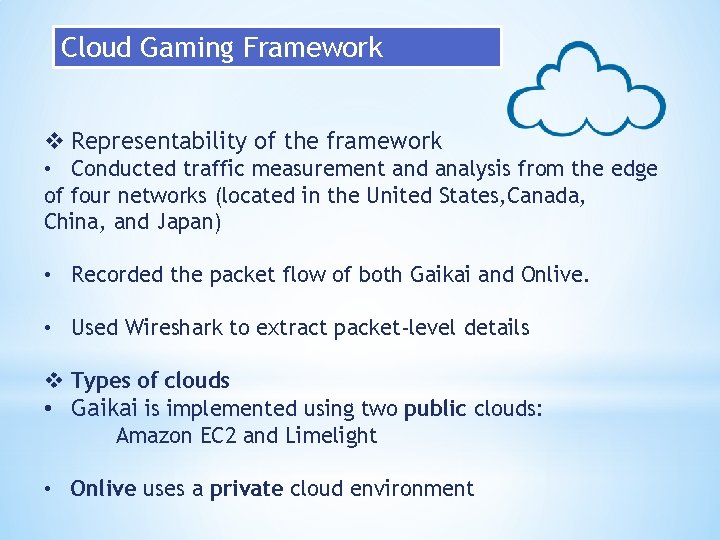 Cloud Gaming Framework

❖ Representability of the framework
• Conducted traffic measurement and analysis from the edge of four networks (located in the United States,Canada, China, and Japan)

• Recorded the packet flow of both Gaikai and Onlive.

• Used Wireshark to extract packet-level details

❖ Types of clouds
• Gaikai is implemented using two public clouds:
Amazon EC2 and Limelight

• Onlive uses a private cloud environment